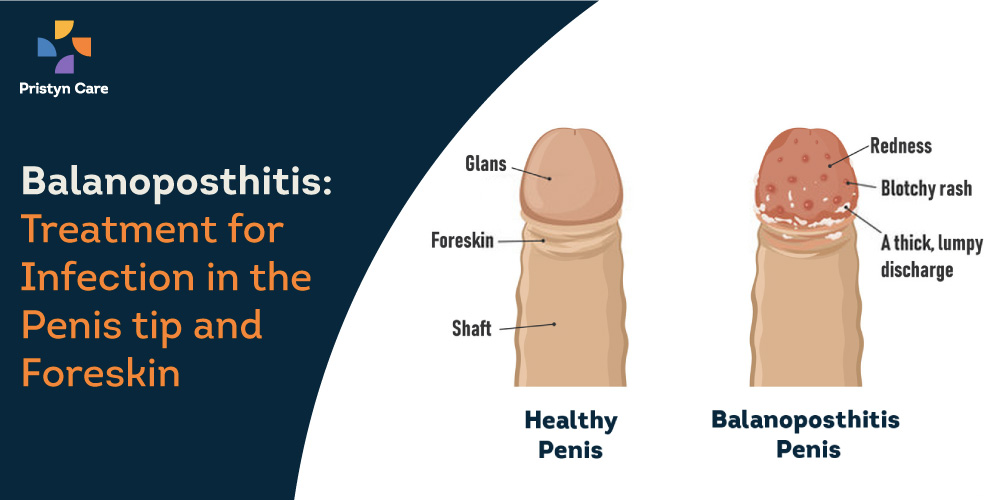 Pristyn Care

Balanoposthitis: Treatment for Infection in the Penis tip and Foreskin

Glans

Foreskin

Shaft

Healthy Penis

Redness

Blotchy rash

A thick, lumpy discharge

Balanoposthitis Penis